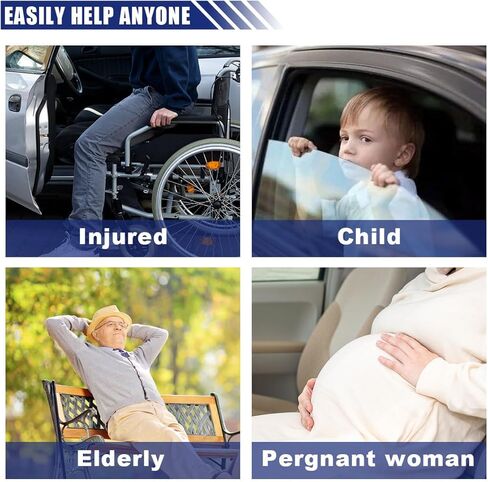 EASILY HELP ANYONE

Injured

Child

Elderly

Pergnant woman